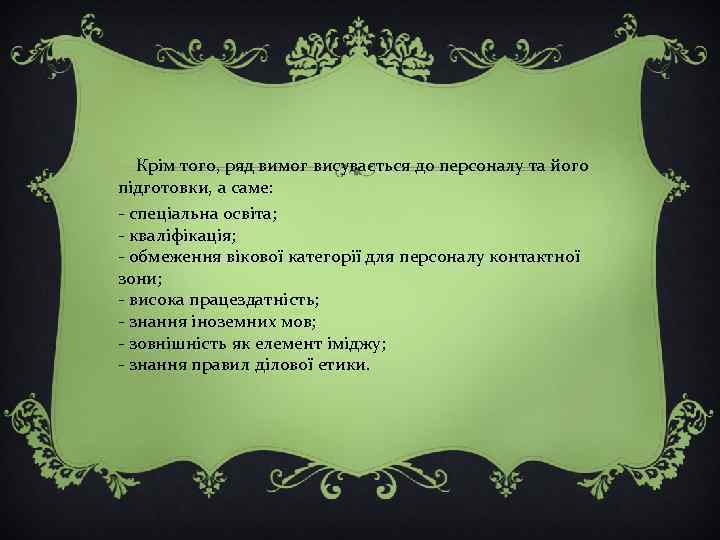 Крім того, ряд вимог висувається до персоналу та його підготовки, а саме:

- спеціальна освіта;
- кваліфікація;
- обмеження вікової категорії для персоналу контактної зони;
- висока працездатність;
- знання іноземних мов;
- зовнішність як елемент іміджу;
- знання правил ділової етики.